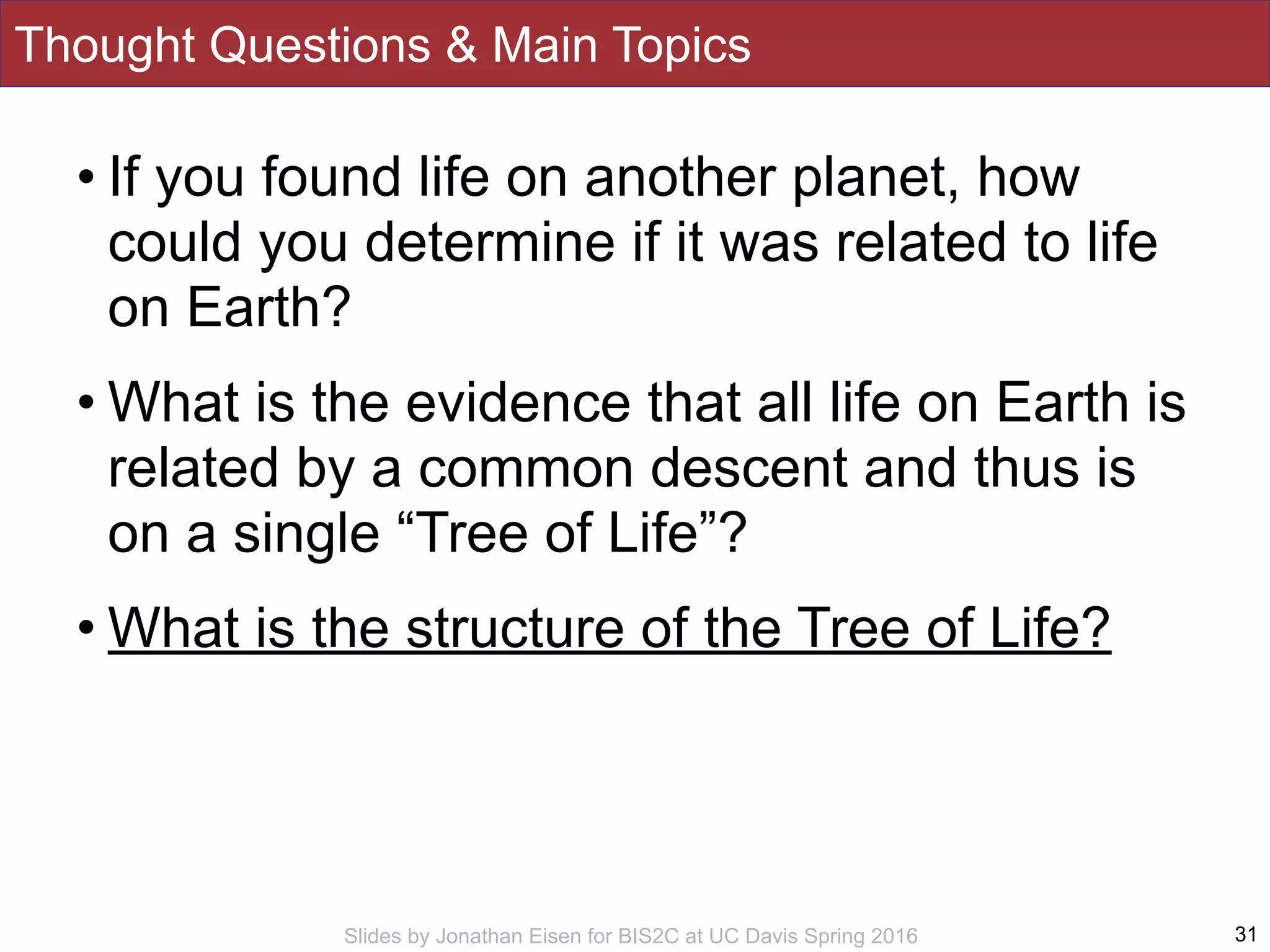 Thought Questions & Main Topics

• If you found life on another planet, how could you determine if it was related to life on Earth?

• What is the evidence that all life on Earth is related by a common descent and thus is on a single “Tree of Life”?

• What is the structure of the Tree of Life?

Slides by Jonathan Eisen for BIS2C at UC Davis Spring 2016

31